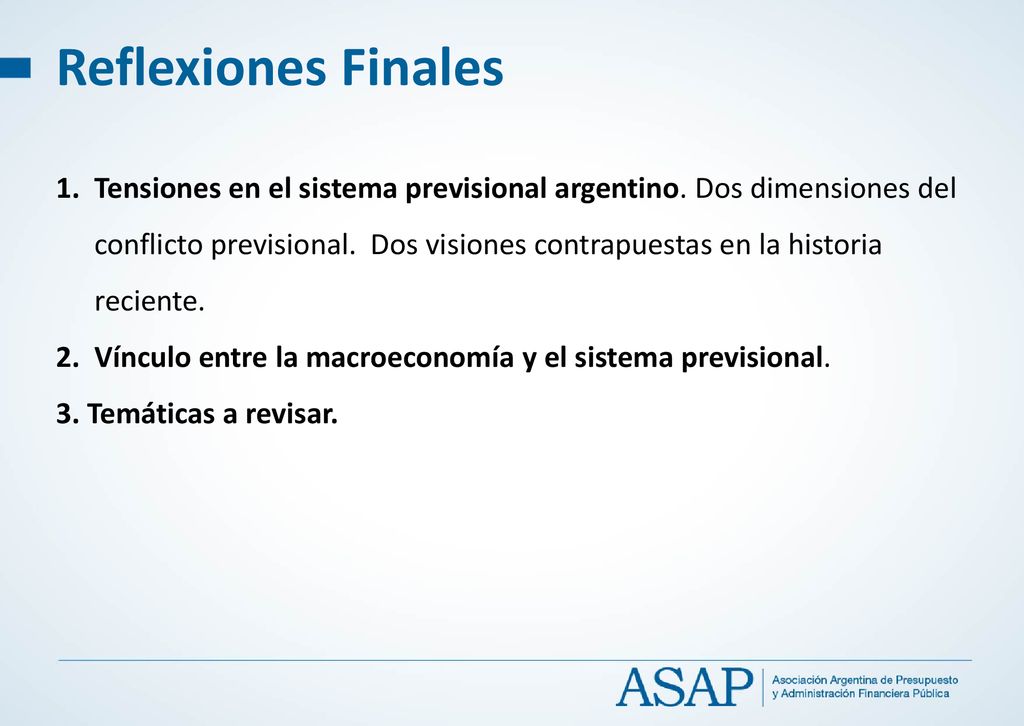 Reflexiones Finales

1. Tensiones en el sistema previsional argentino. Dos dimensiones del conflicto previsional. Dos visiones contrapuestas en la historia reciente.
2. Vínculo entre la macroeconomía y el sistema previsional.
3. Temáticas a revisar.

ASAP Asociación Argentina de Presupuesto y Administración Financiera Pública